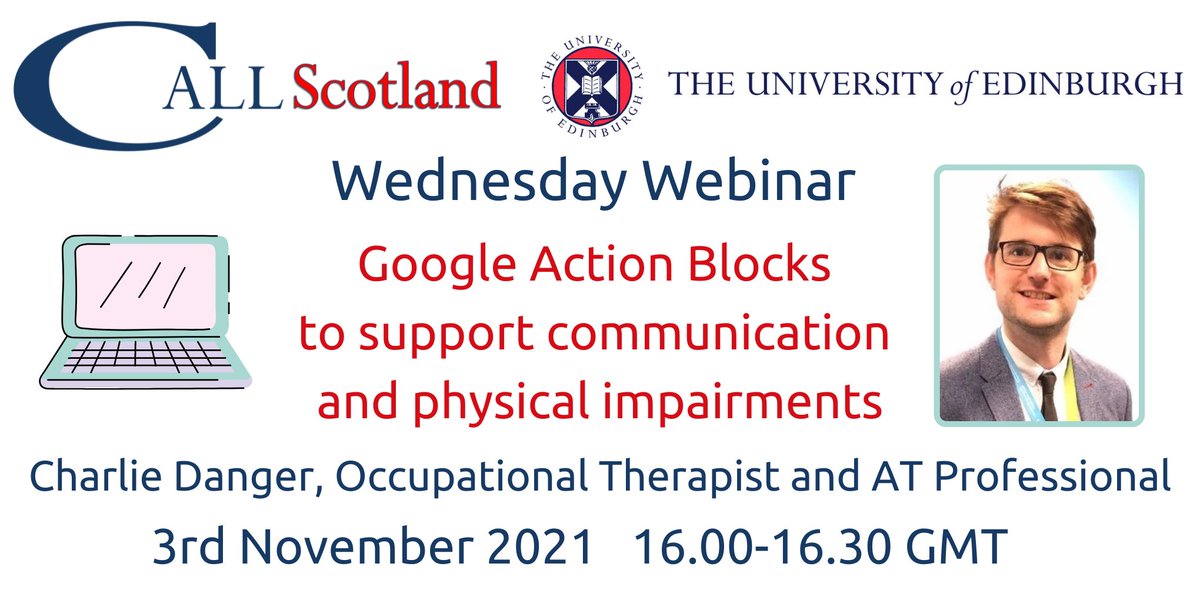 CALL Scotland

THE UNIVERSITY OF EDINBURGH

THE UNIVERSITY of EDINBURGH

Wednesday Webinar

Google Action Blocks to support communication and physical impairments

Charlie Danger, Occupational Therapist and AT Professional

3rd November 2021 16.00-16.30 GMT